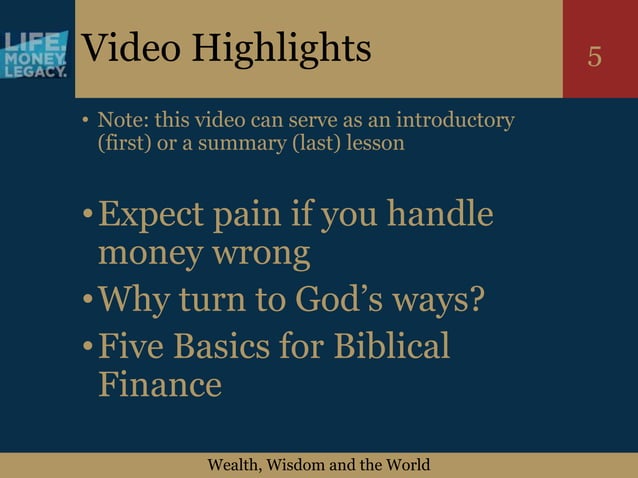 LIFE. MONEY. LEGACY.

Video Highlights

5

• Note: this video can serve as an introductory (first) or a summary (last) lesson

• Expect pain if you handle money wrong

• Why turn to God's ways?

• Five Basics for Biblical Finance

Wealth, Wisdom and the World